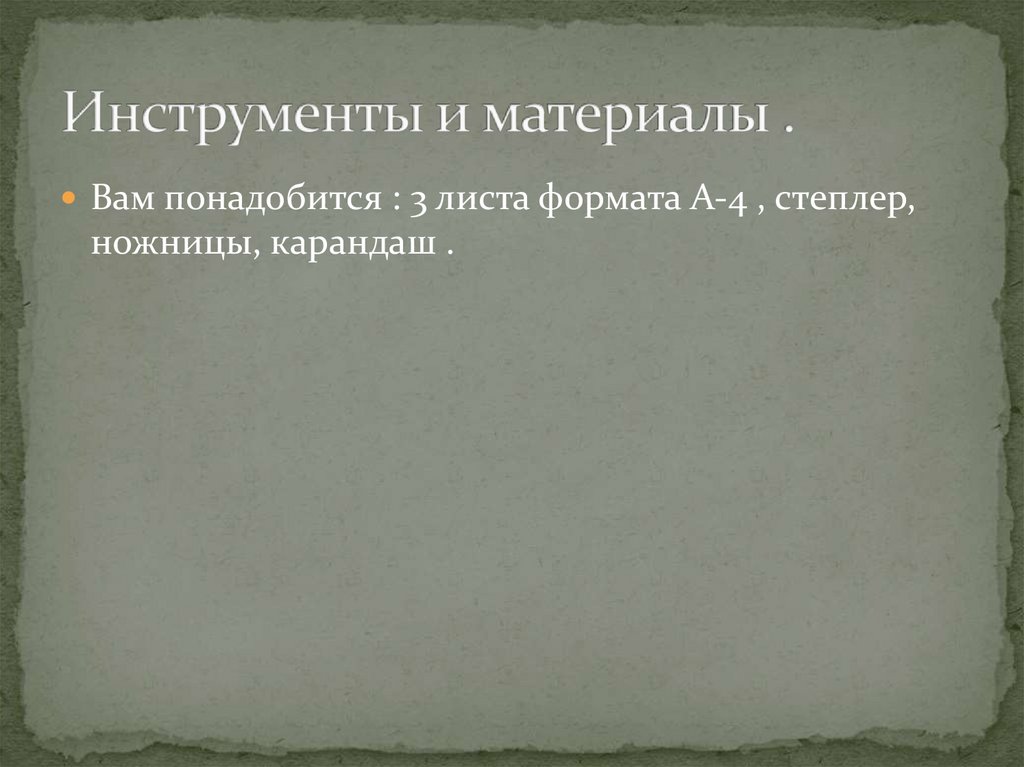 Инструменты и материалы .

Вам понадобится : 3 листа формата А-4 , степлер, ножницы, карандаш .